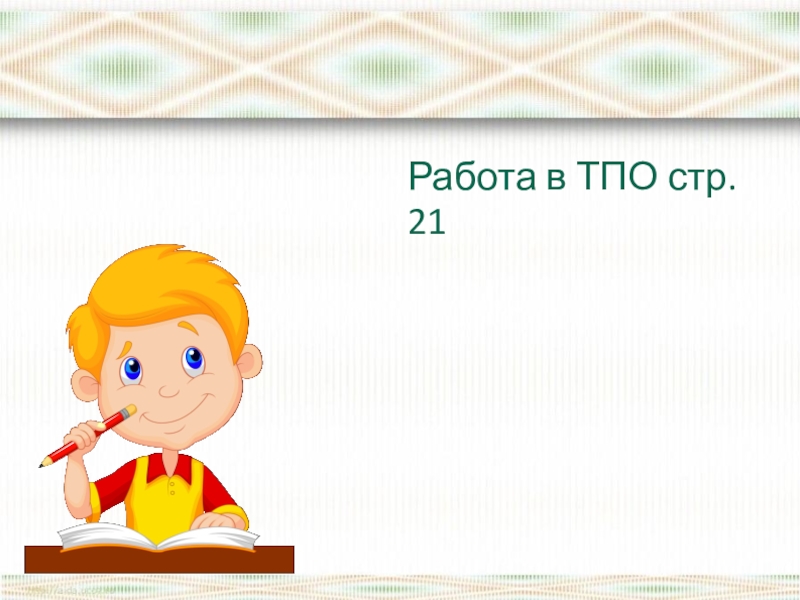 Работа в ТПО стр. 21